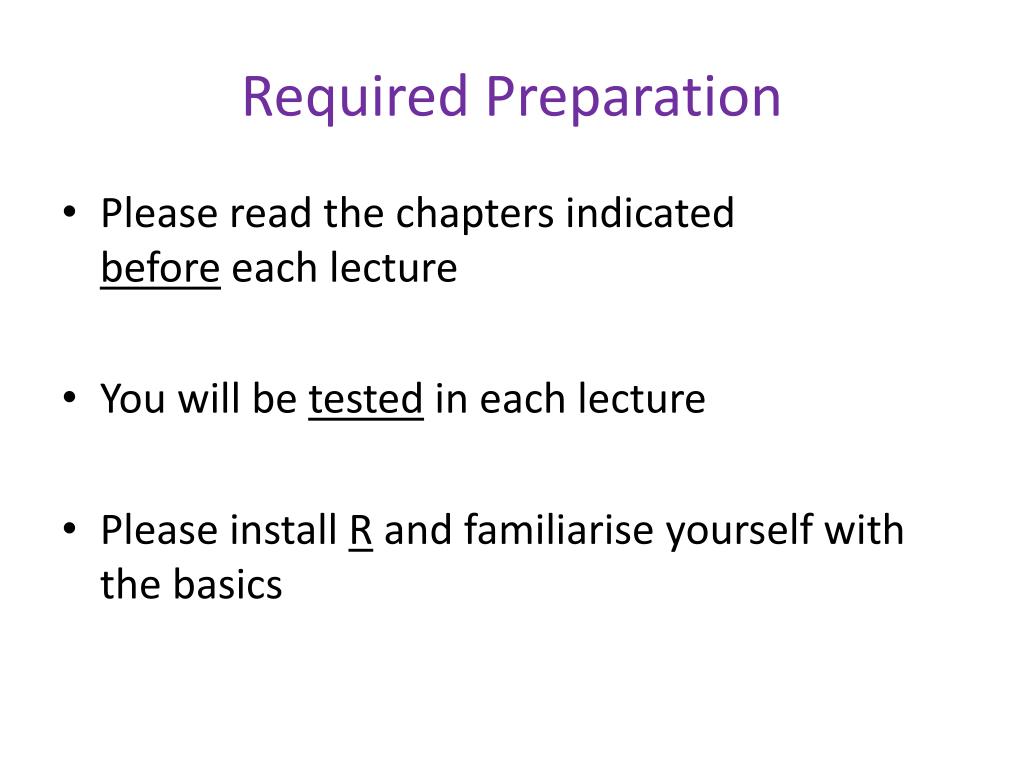 Required Preparation

• Please read the chapters indicated before each lecture

• You will be tested in each lecture

• Please install R and familiarise yourself with the basics